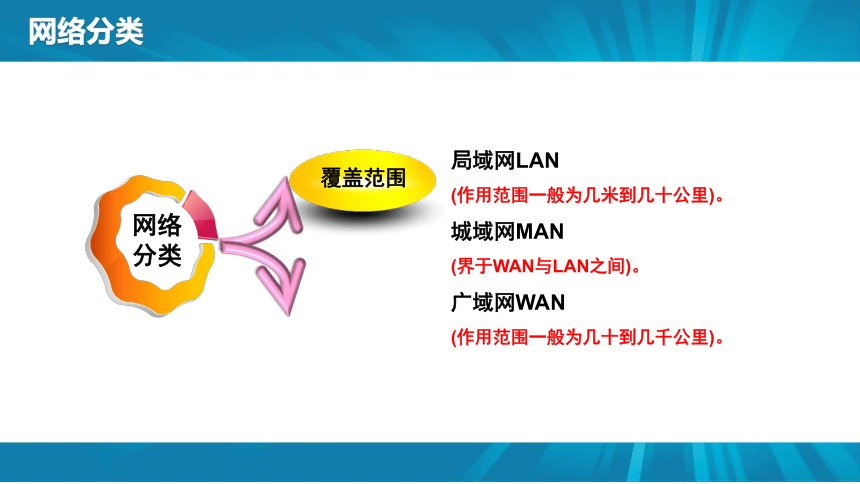 网络分类

网络分类

覆盖范围

局域网LAN

(作用范围一般为几米到几十公里)。

城域网MAN

(界于WAN与LAN之间)。

广域网WAN

(作用范围一般为几十到几千公里)。